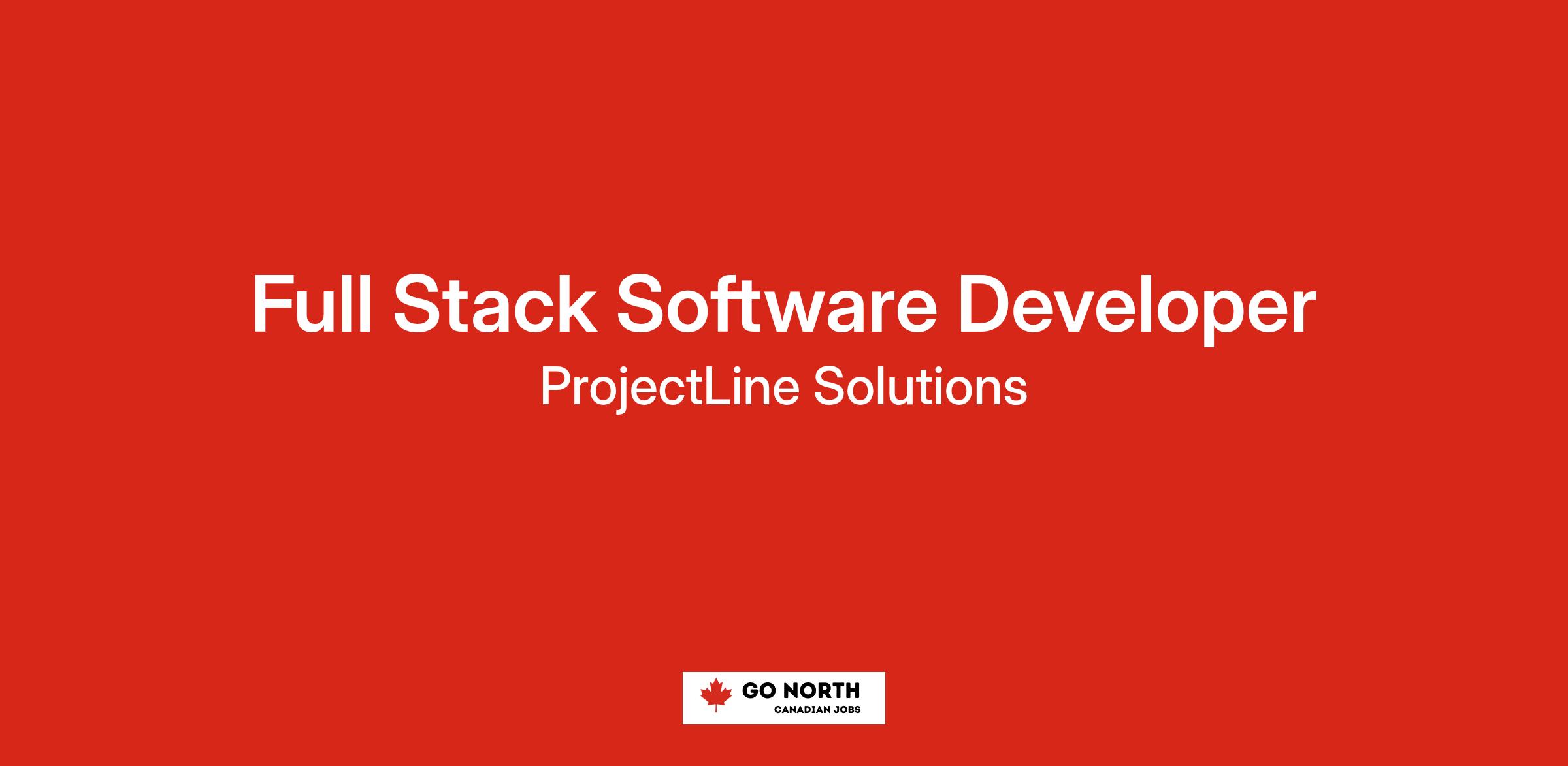 Full Stack Software Developer
ProjectLine Solutions

GO NORTH
CANADIAN JOBS